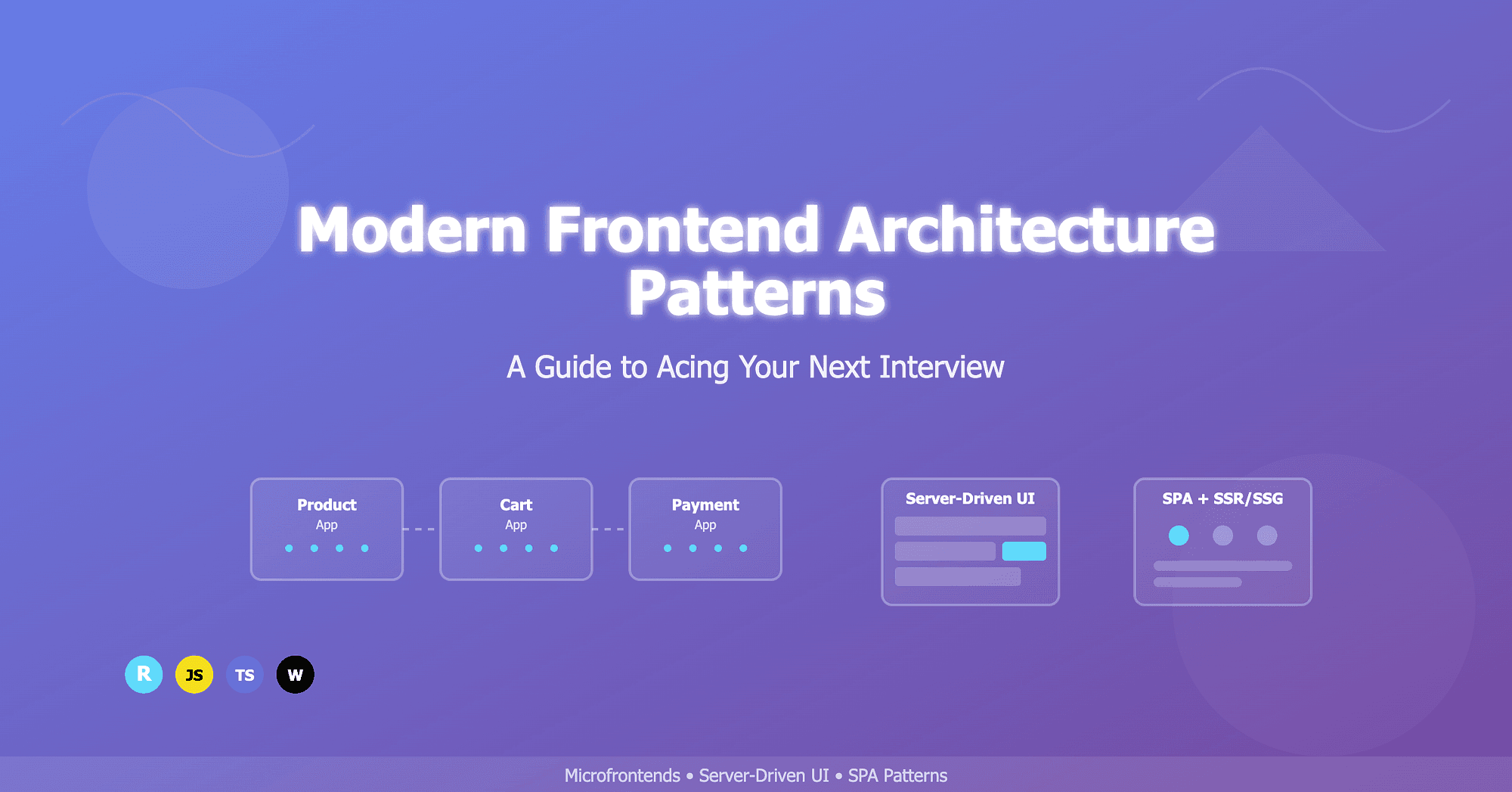 Modern Frontend Architecture Patterns

A Guide to Acing Your Next Interview

Product
App

Cart
App

Payment
App

Server-Driven UI

SPA + SSR/SSG

R JS TS W

Microfrontends • Server-Driven UI • SPA Patterns